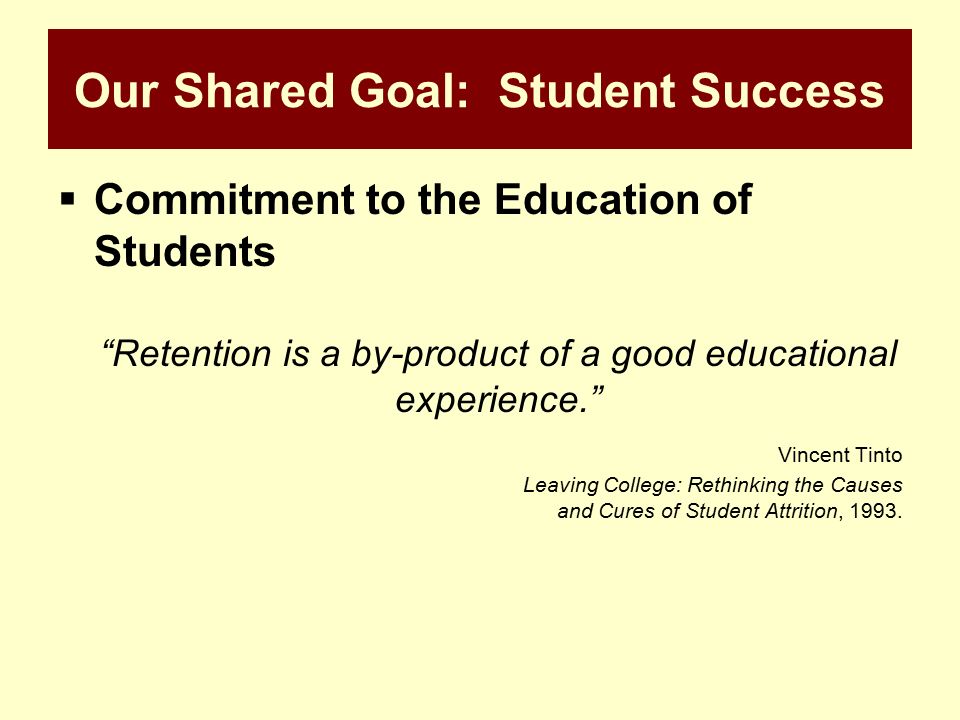 Our Shared Goal: Student Success

▪ Commitment to the Education of Students

“Retention is a by-product of a good educational experience.”

Vincent Tinto
Leaving College: Rethinking the Causes and Cures of Student Attrition, 1993.